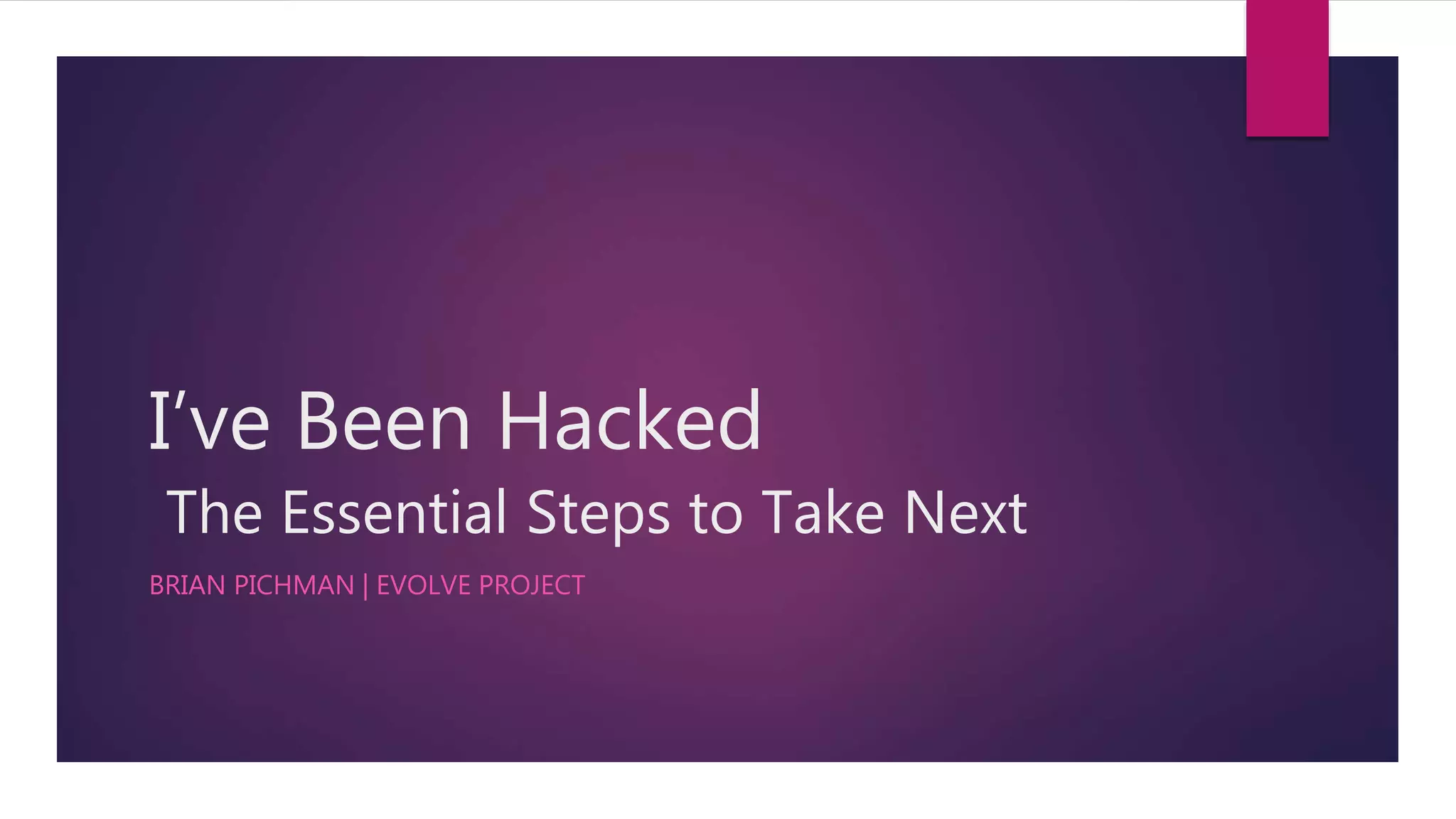 I’ve Been Hacked
The Essential Steps to Take Next

BRIAN PICHMAN | EVOLVE PROJECT